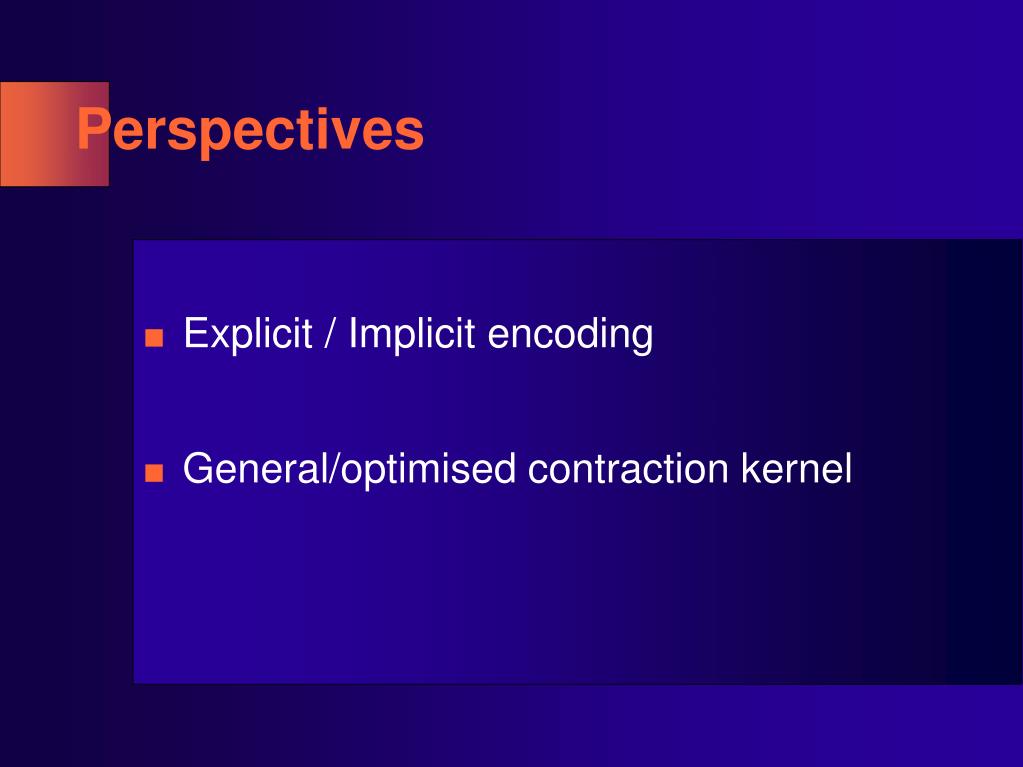 Perspectives

■ Explicit / Implicit encoding

■ General/optimised contraction kernel